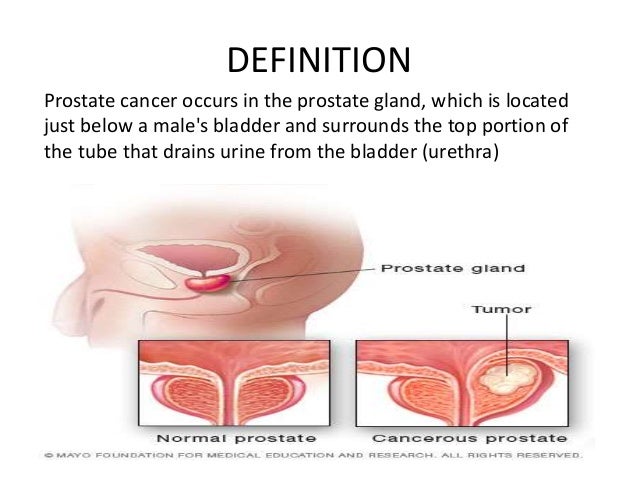 DEFINITION

Prostate cancer occurs in the prostate gland, which is located just below a male's bladder and surrounds the top portion of the tube that drains urine from the bladder (urethra)

Prostate gland

Tumor

Normal prostate

Cancerous prostate

© MAYO FOUNDATION FOR MEDICAL EDUCATION AND RESEARCH. ALL RIGHTS RESERVED.